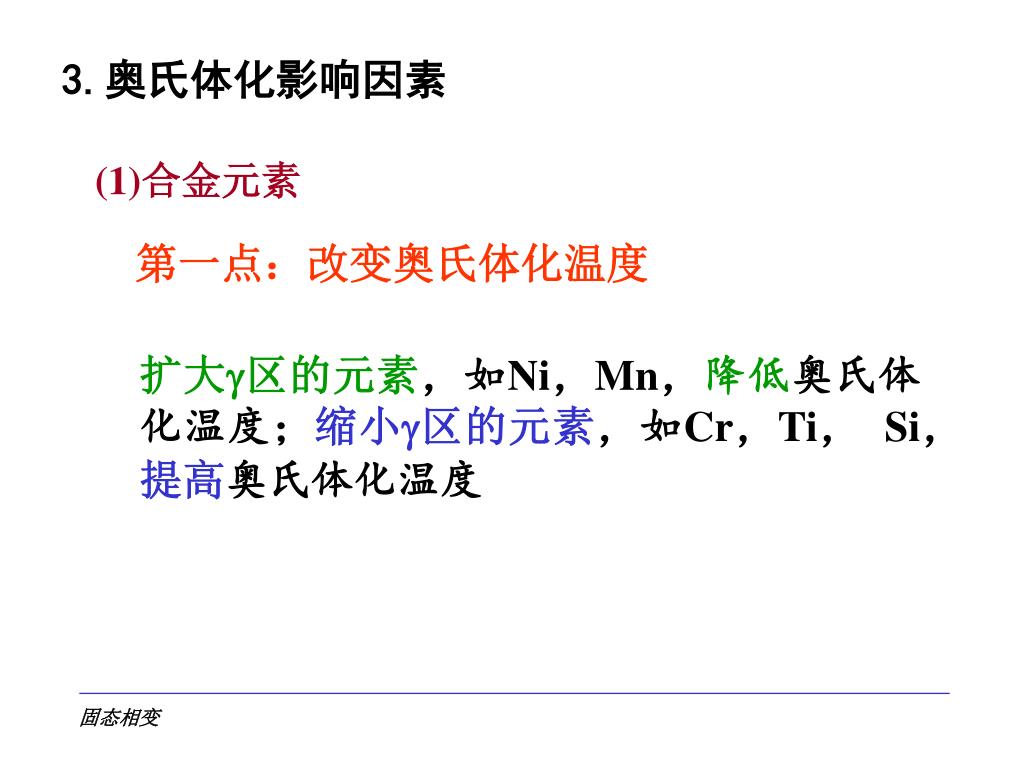 3. 奥氏体化影响因素

(1)合金元素

第一点：改变奥氏体化温度

扩大γ区的元素，如Ni，Mn，降低奥氏体化温度；缩小γ区的元素，如Cr，Ti， Si，提高奥氏体化温度

固态相变